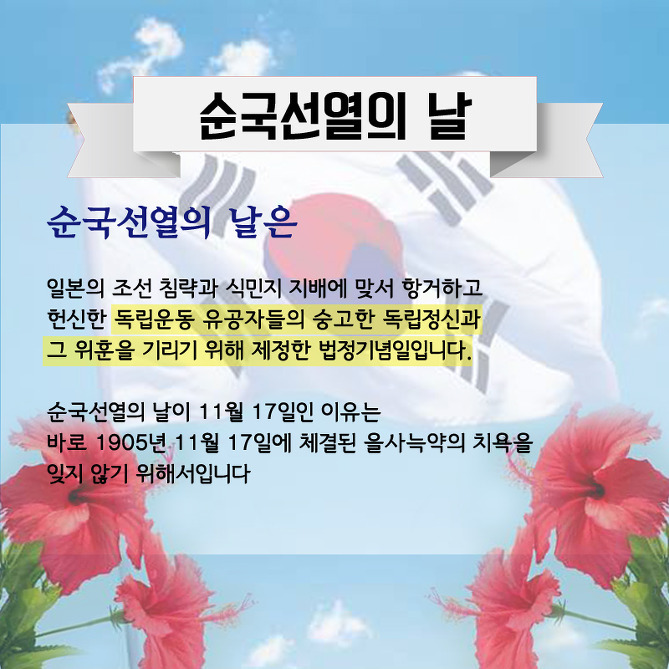 순국선열의 날

순국선열의 날은

일본의 조선 침략과 식민지 지배에 맞서 항거하고 헌신한 독립운동 유공자들의 숭고한 독립정신과 그 위훈을 기리기 위해 제정한 법정기념일입니다.

순국선열의 날이 11월 17일인 이유는 바로 1905년 11월 17일에 체결된 을사늑약의 치욕을 잊지 않기 위해서입니다